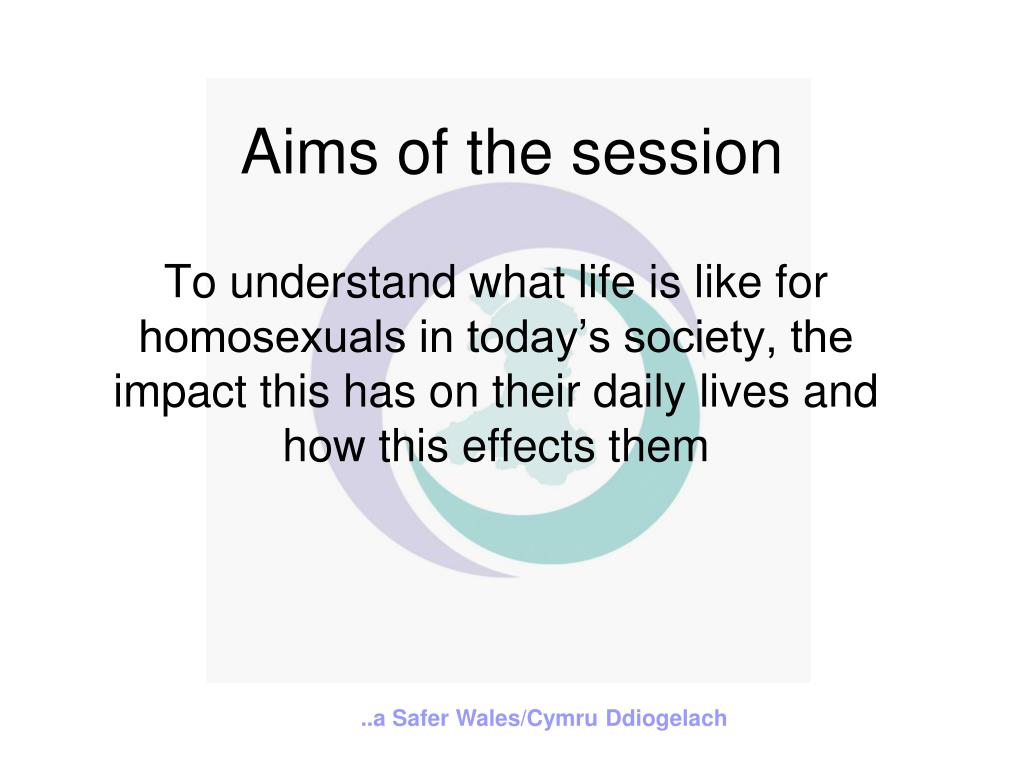 Aims of the session

To understand what life is like for homosexuals in today’s society, the impact this has on their daily lives and how this effects them

..a Safer Wales/Cymru Ddiogelach